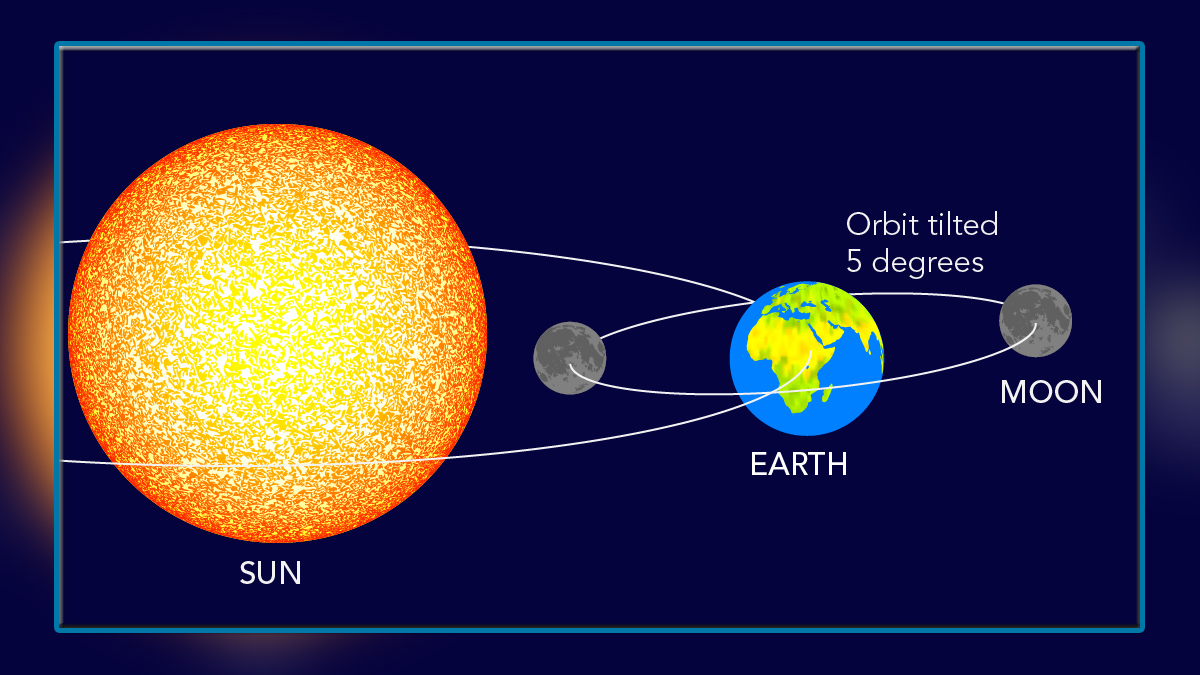 Orbit tilted
5 degrees

MOON

EARTH

SUN